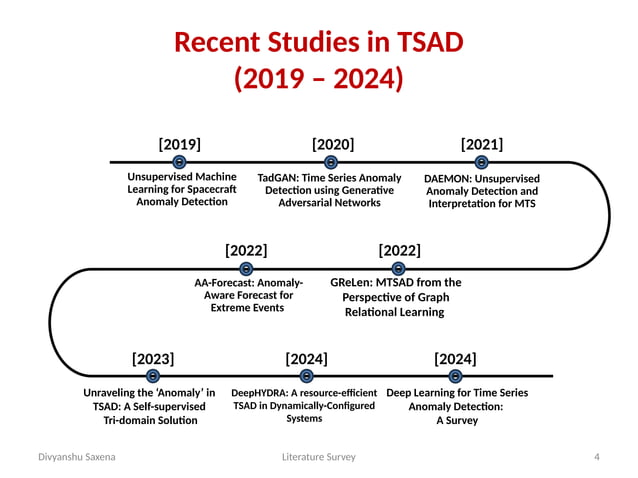 Recent Studies in TSAD
(2019 – 2024)

[2019]
Unsupervised Machine Learning for Spacecraft Anomaly Detection

[2020]
TadGAN: Time Series Anomaly Detection using Generative Adversarial Networks

[2021]
DAEMON: Unsupervised Anomaly Detection and Interpretation for MTS

[2022]
AA-Forecast: Anomaly-Aware Forecast for Extreme Events

[2022]
GReLen: MTSAD from the Perspective of Graph Relational Learning

[2023]
Unraveling the 'Anomaly' in TSAD: A Self-supervised Tri-domain Solution

[2024]
DeepHYDRA: A resource-efficient TSAD in Dynamically-Configured Systems

[2024]
Deep Learning for Time Series Anomaly Detection: A Survey

Divyanshu Saxena
Literature Survey
4